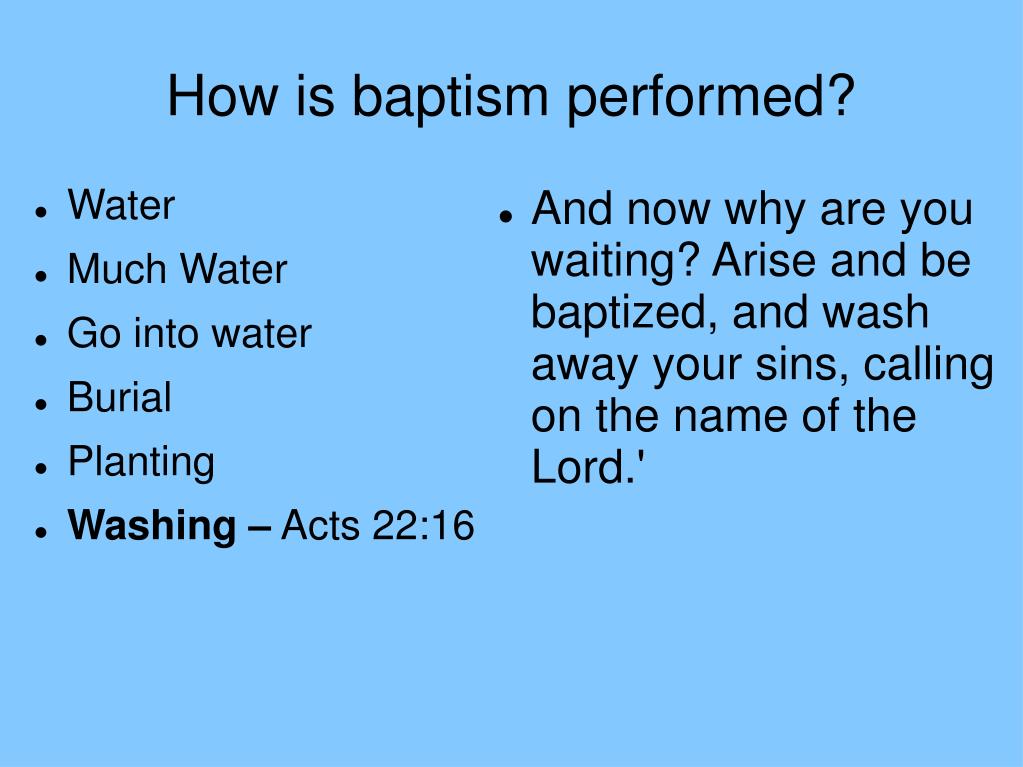 How is baptism performed?

- Water
- Much Water
- Go into water
- Burial
- Planting
- **Washing –** Acts 22:16

- And now why are you waiting? Arise and be baptized, and wash away your sins, calling on the name of the Lord.'